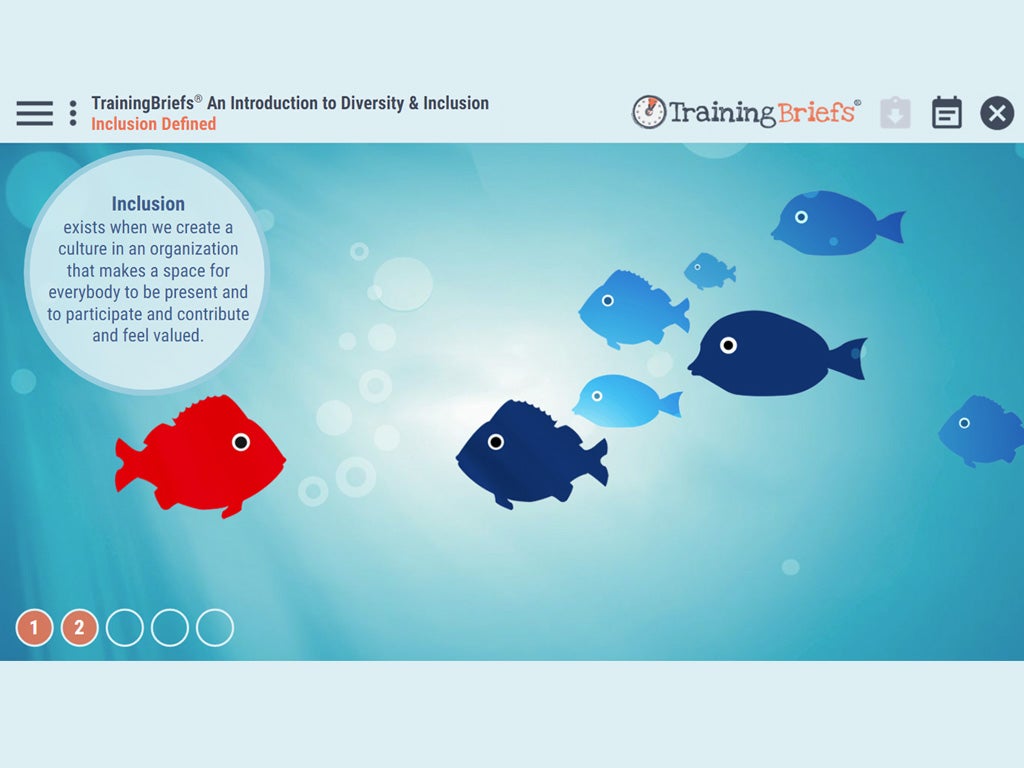 TrainingBriefs® An Introduction to Diversity & Inclusion
Inclusion Defined

TrainingBriefs®

Inclusion
exists when we create a culture in an organization that makes a space for everybody to be present and to participate and contribute and feel valued.

1 2